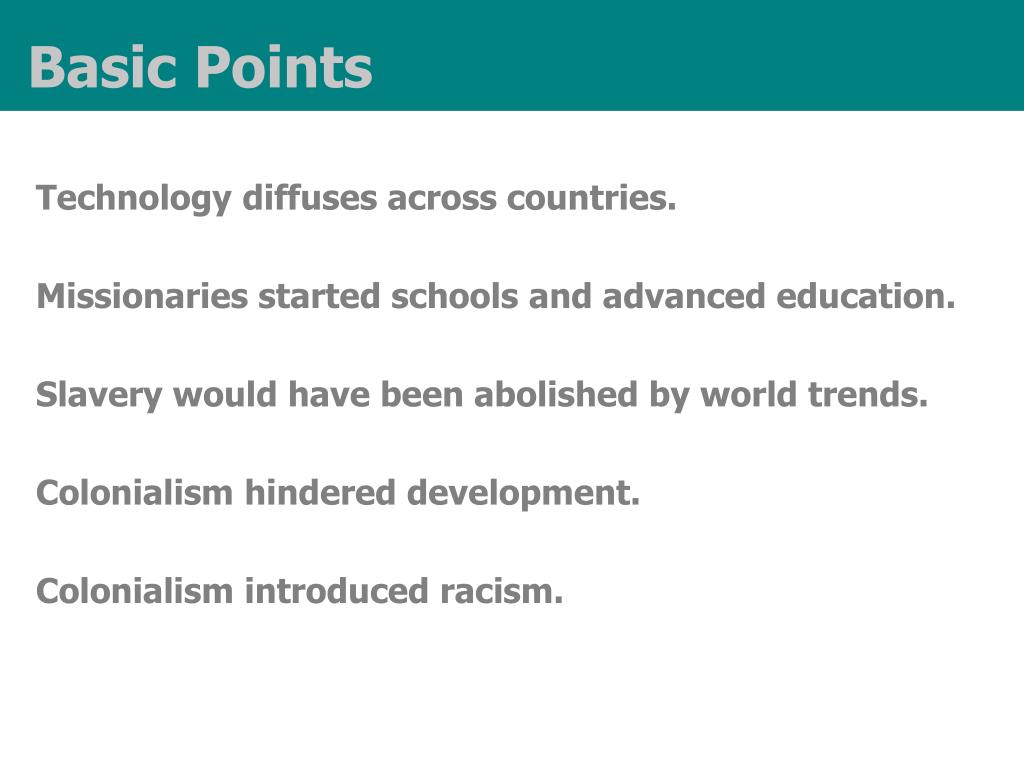 Basic Points

Technology diffuses across countries.

Missionaries started schools and advanced education.

Slavery would have been abolished by world trends.

Colonialism hindered development.

Colonialism introduced racism.